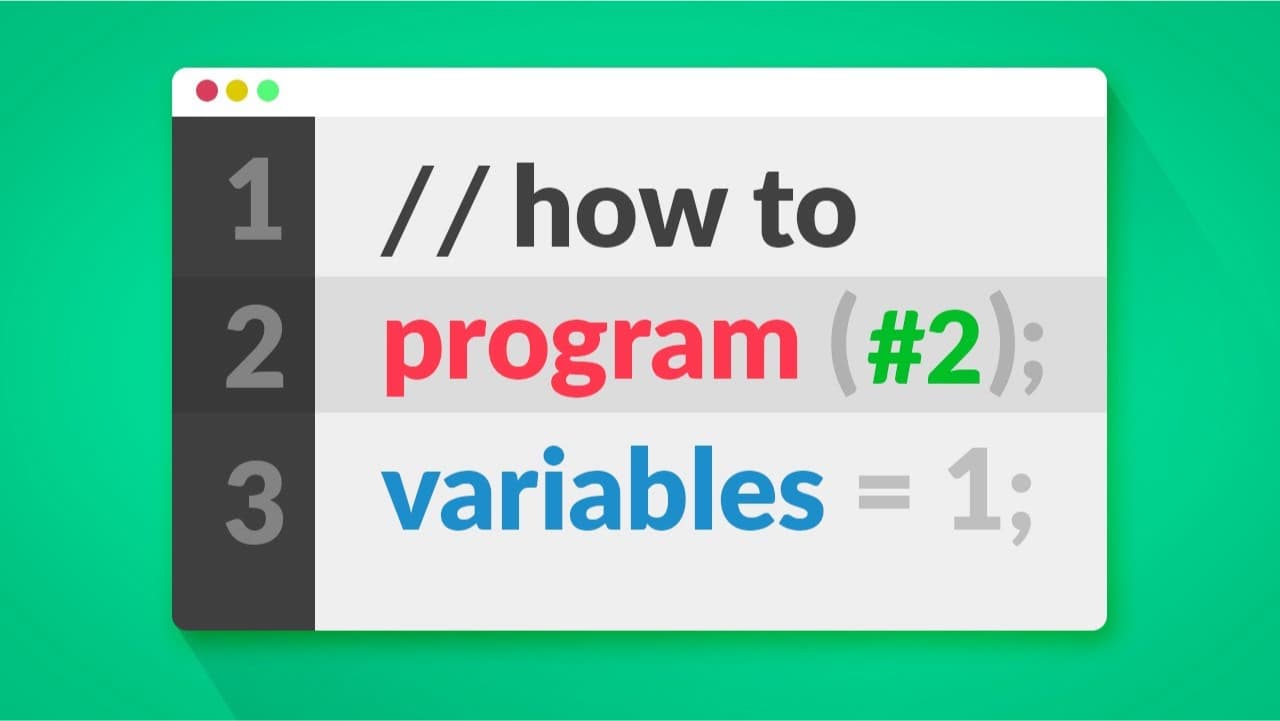 1 // how to
2 program (#2);
3 variables = 1;